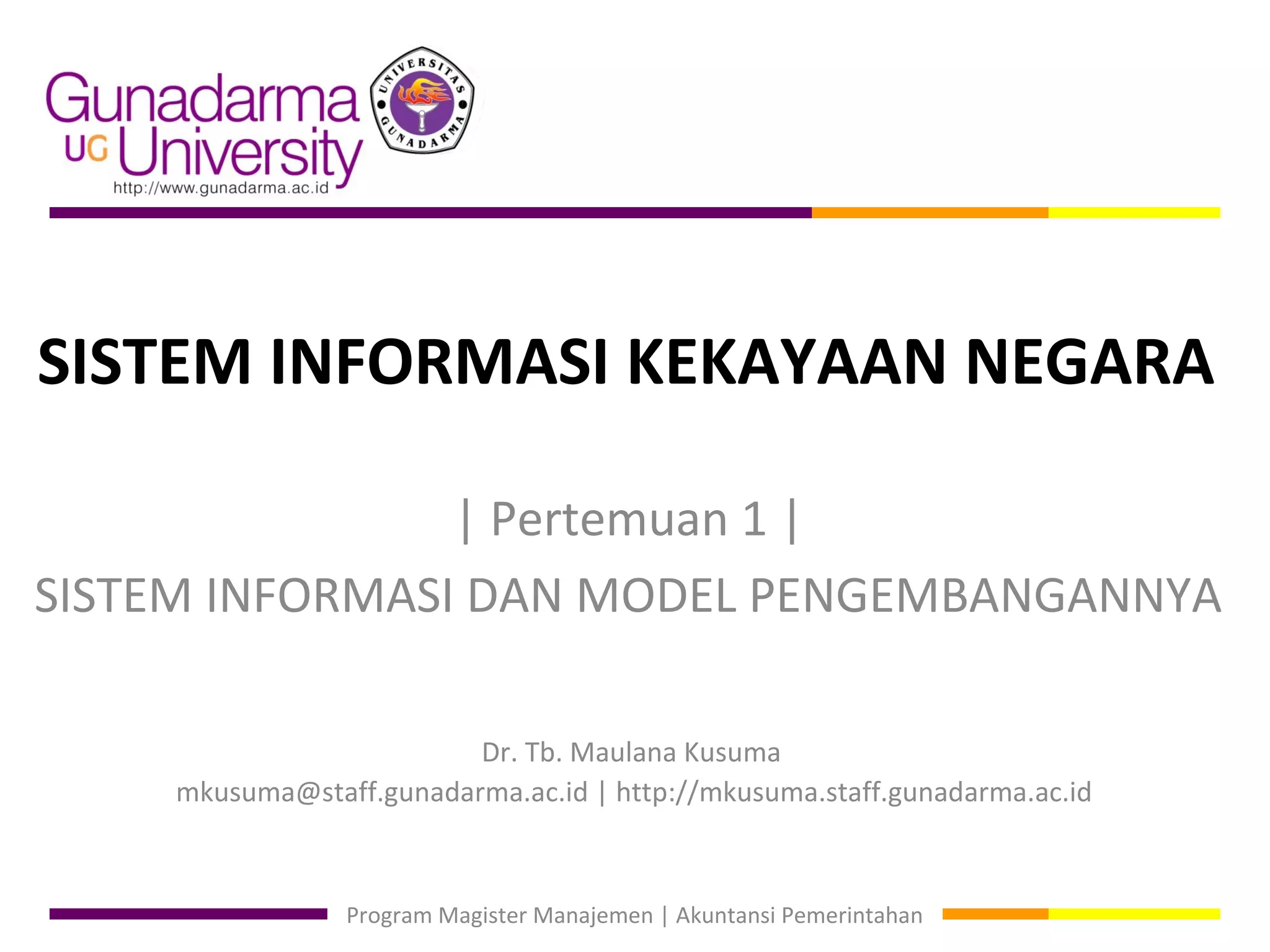 Gunadarma
UG University
http://www.gunadarma.ac.id

UNIVERSITAS GUNADARMA

SISTEM INFORMASI KEKAYAAN NEGARA

| Pertemuan 1 |

SISTEM INFORMASI DAN MODEL PENGEMBANGANNYA

Dr. Tb. Maulana Kusuma
mkusuma@staff.gunadarma.ac.id | http://mkusuma.staff.gunadarma.ac.id

Program Magister Manajemen | Akuntansi Pemerintahan